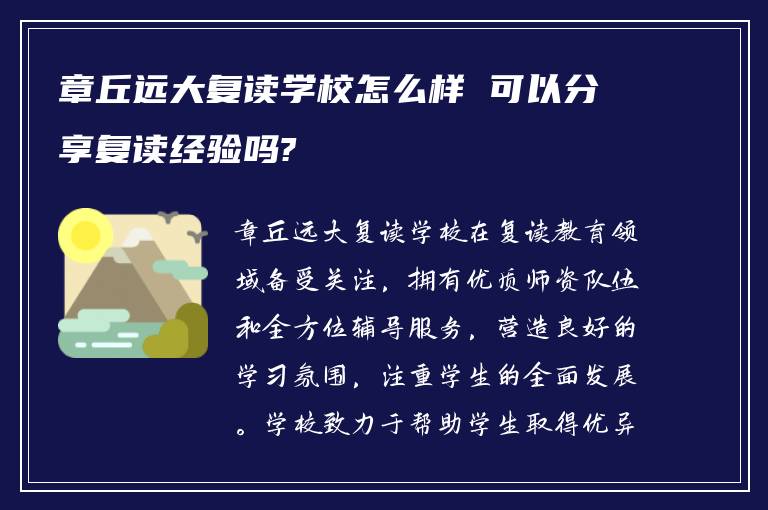 章丘远大复读学校怎么样 可以分享复读经验吗?

章丘远大复读学校在复读教育领域备受关注，拥有优质师资队伍和全方位辅导服务，营造良好的学习氛围，注重学生的全面发展。学校致力于帮助学生取得优异